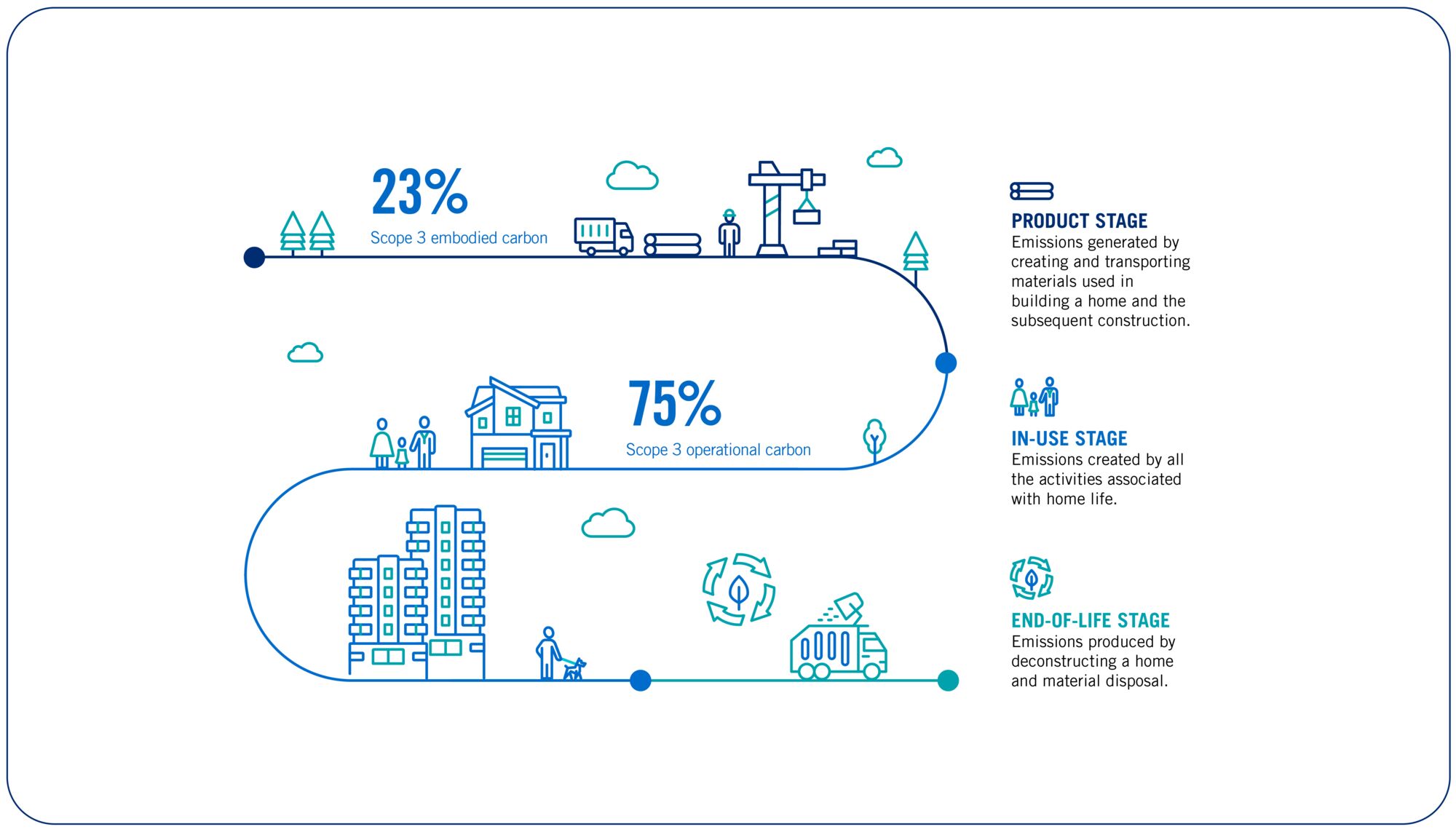 23%
Scope 3 embodied carbon

75%
Scope 3 operational carbon

PRODUCT STAGE
Emissions generated by creating and transporting materials used in building a home and the subsequent construction.

IN-USE STAGE
Emissions created by all the activities associated with home life.

END-OF-LIFE STAGE
Emissions produced by deconstructing a home and material disposal.